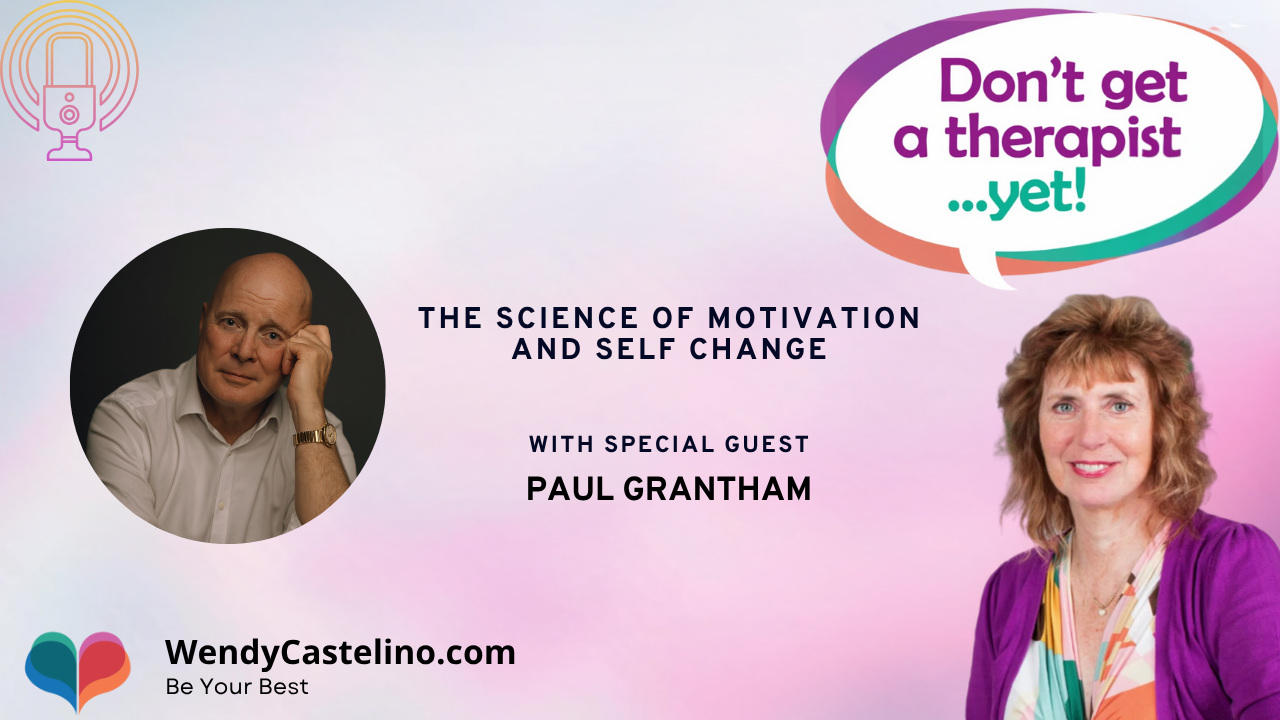 Don't get a therapist ...yet!

THE SCIENCE OF MOTIVATION AND SELF CHANGE

WITH SPECIAL GUEST
PAUL GRANTHAM

WendyCastelino.com
Be Your Best